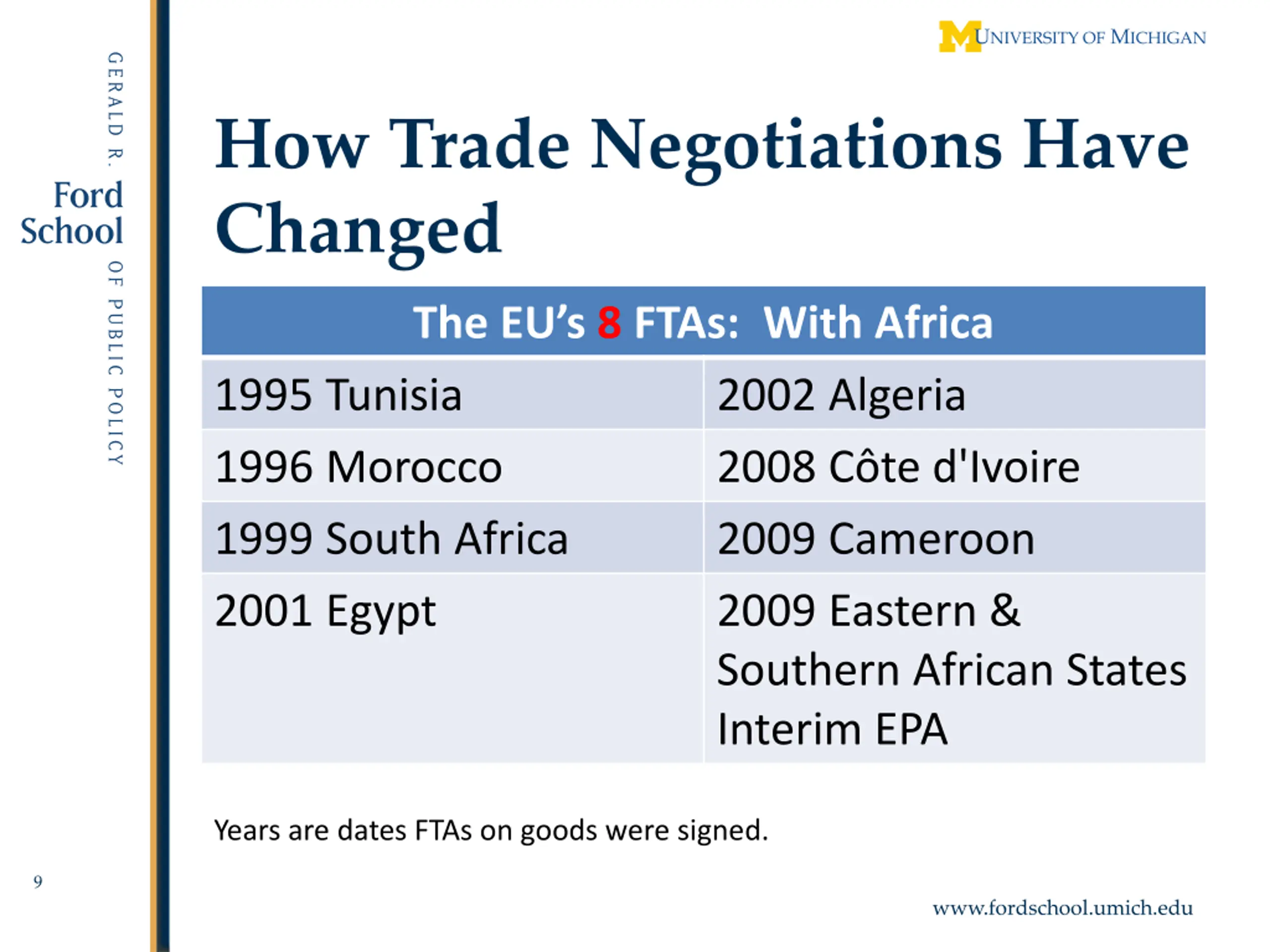 GERALD R. Ford School OF PUBLIC POLICY

M UNIVERSITY OF MICHIGAN

How Trade Negotiations Have Changed

| The EU's 8 FTAs: With Africa | |
|---|---|
| 1995 Tunisia | 2002 Algeria |
| 1996 Morocco | 2008 Côte d'Ivoire |
| 1999 South Africa | 2009 Cameroon |
| 2001 Egypt | 2009 Eastern & Southern African States Interim EPA |

Years are dates FTAs on goods were signed.

9

www.fordschool.umich.edu